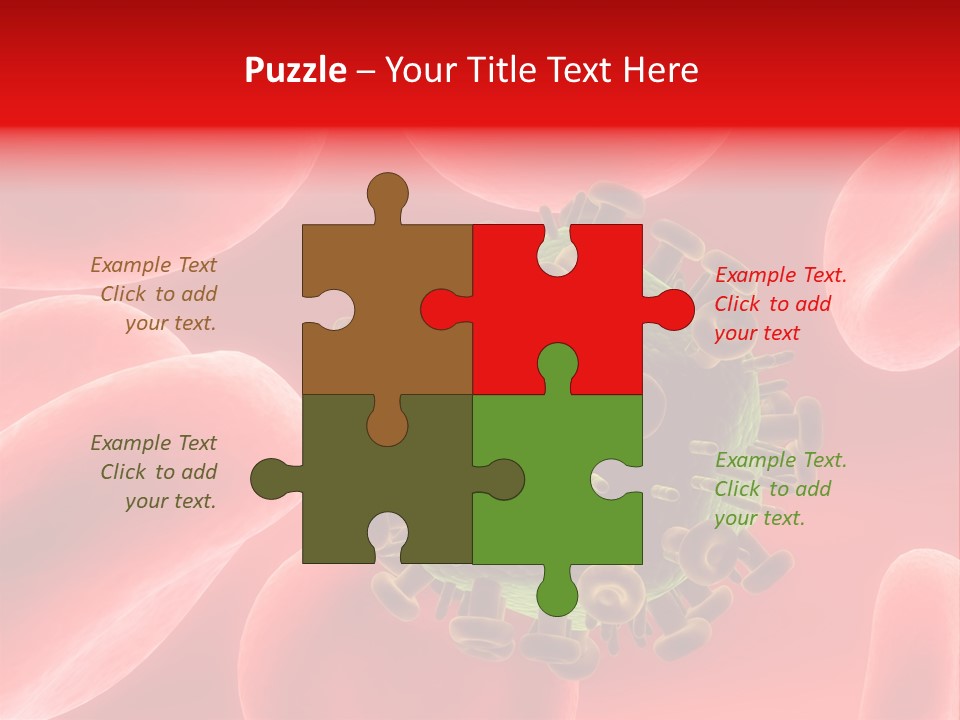 Puzzle – Your Title Text Here

Example Text
Click to add
your text.

Example Text.
Click to add
your text

Example Text
Click to add
your text.

Example Text.
Click to add
your text.